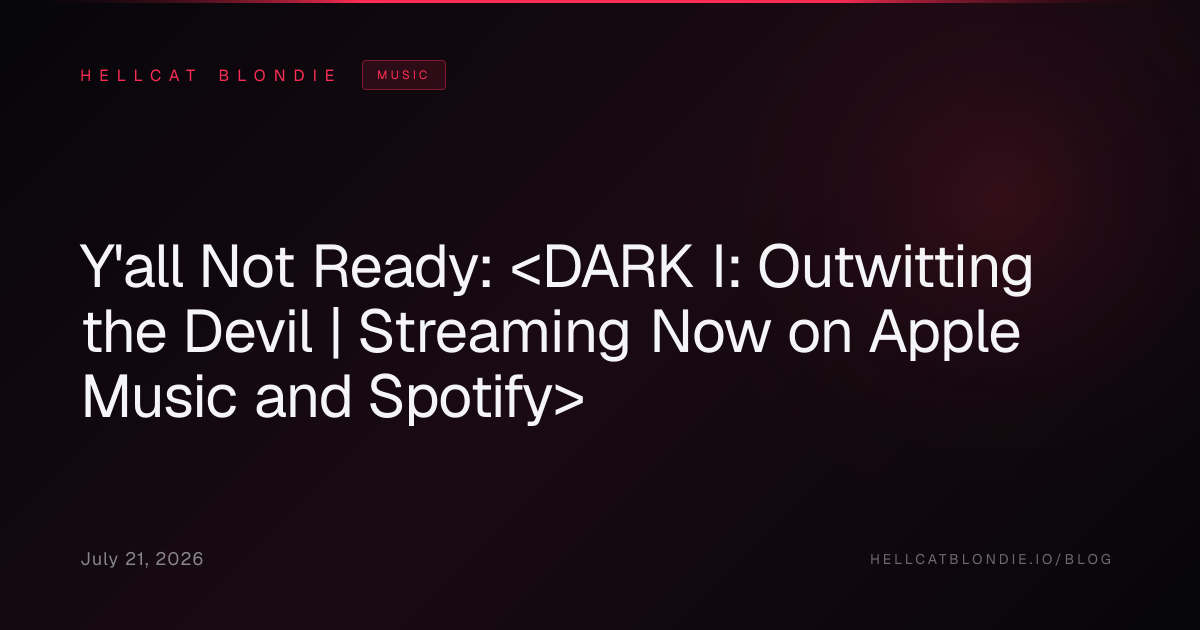 HELLCAT BLONDIE MUSIC

Y'all Not Ready: <DARK I: Outwitting the Devil | Streaming Now on Apple Music and Spotify>

July 21, 2026

HELLCATBLONDIE.IO/BLOG